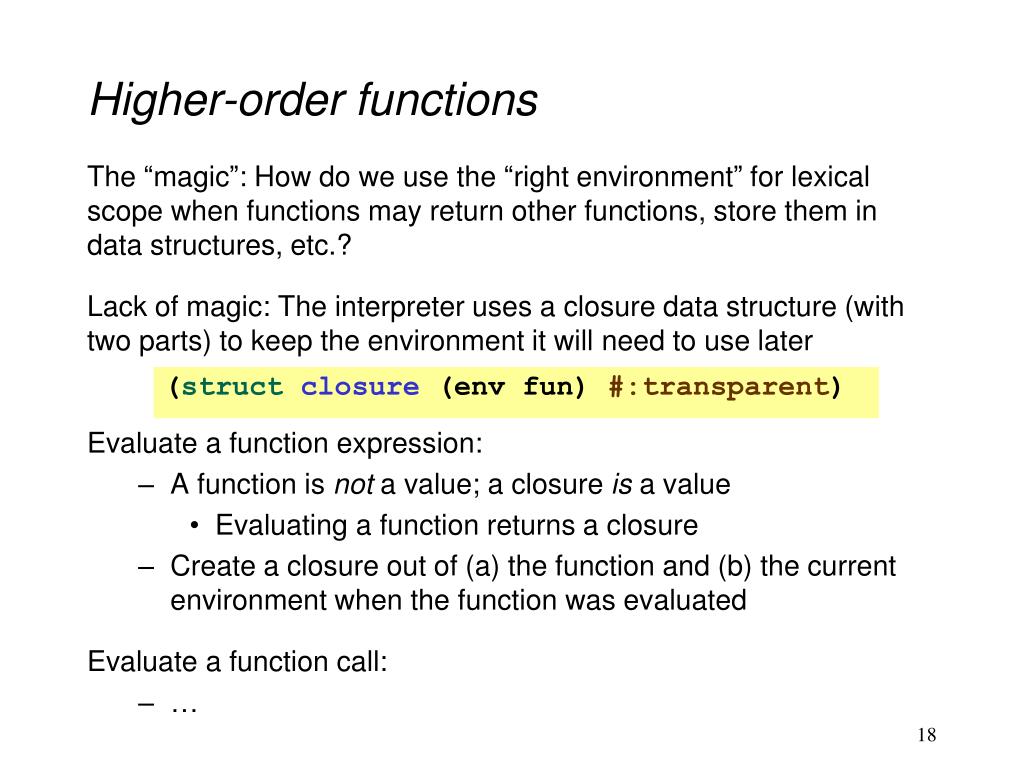 Higher-order functions

The “magic”: How do we use the “right environment” for lexical scope when functions may return other functions, store them in data structures, etc.?

Lack of magic: The interpreter uses a closure data structure (with two parts) to keep the environment it will need to use later

(struct closure (env fun) #:transparent)

Evaluate a function expression:

– A function is not a value; a closure is a value

• Evaluating a function returns a closure

– Create a closure out of (a) the function and (b) the current environment when the function was evaluated

Evaluate a function call:

– …

18